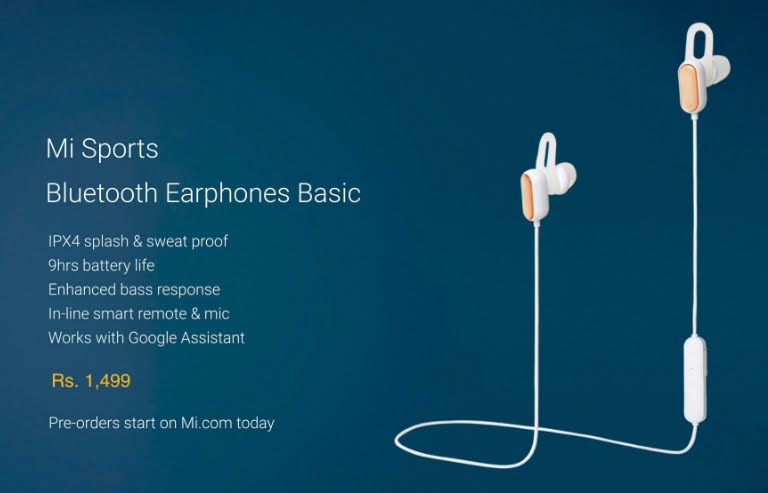 Mi Sports
Bluetooth Earphones Basic

IPX4 splash & sweat proof
9hrs battery life
Enhanced bass response
In-line smart remote & mic
Works with Google Assistant

Rs. 1,499

Pre-orders start on Mi.com today